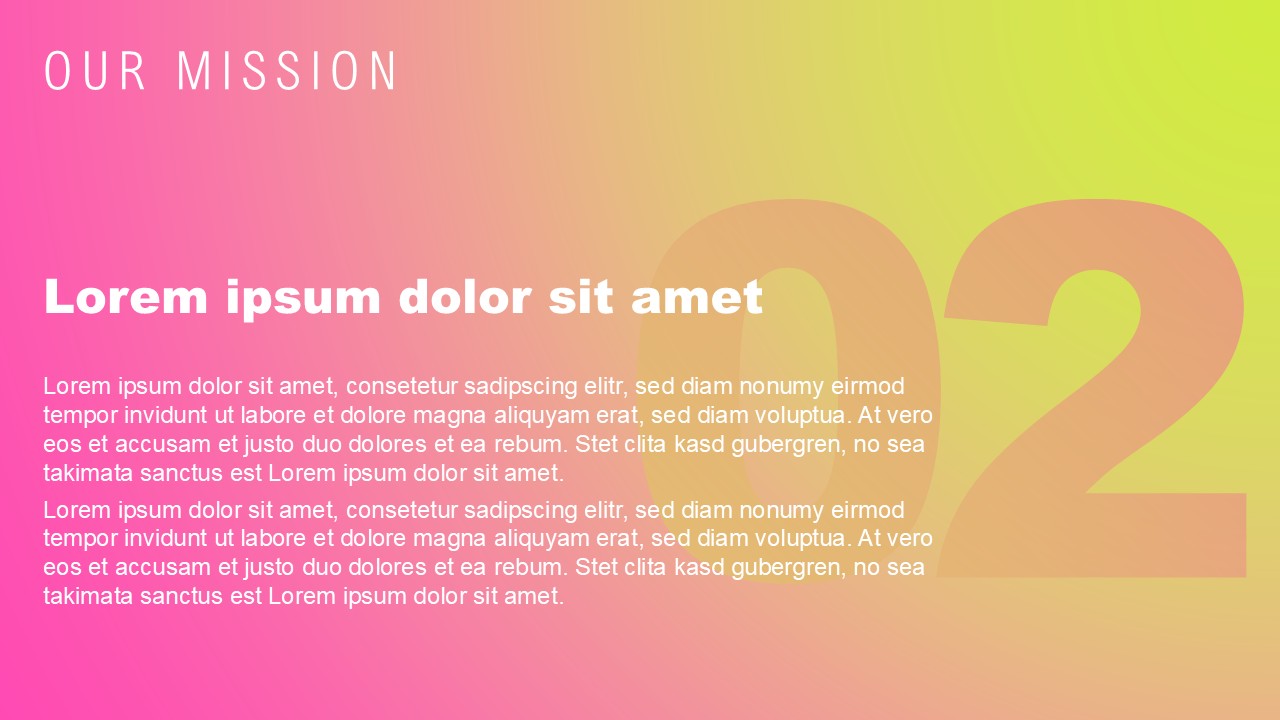 OUR MISSION

02

Lorem ipsum dolor sit amet

Lorem ipsum dolor sit amet, consetetur sadipscing elitr, sed diam nonumy eirmod tempor invidunt ut labore et dolore magna aliquyam erat, sed diam voluptua. At vero eos et accusam et justo duo dolores et ea rebum. Stet clita kasd gubergren, no sea takimata sanctus est Lorem ipsum dolor sit amet.

Lorem ipsum dolor sit amet, consetetur sadipscing elitr, sed diam nonumy eirmod tempor invidunt ut labore et dolore magna aliquyam erat, sed diam voluptua. At vero eos et accusam et justo duo dolores et ea rebum. Stet clita kasd gubergren, no sea takimata sanctus est Lorem ipsum dolor sit amet.